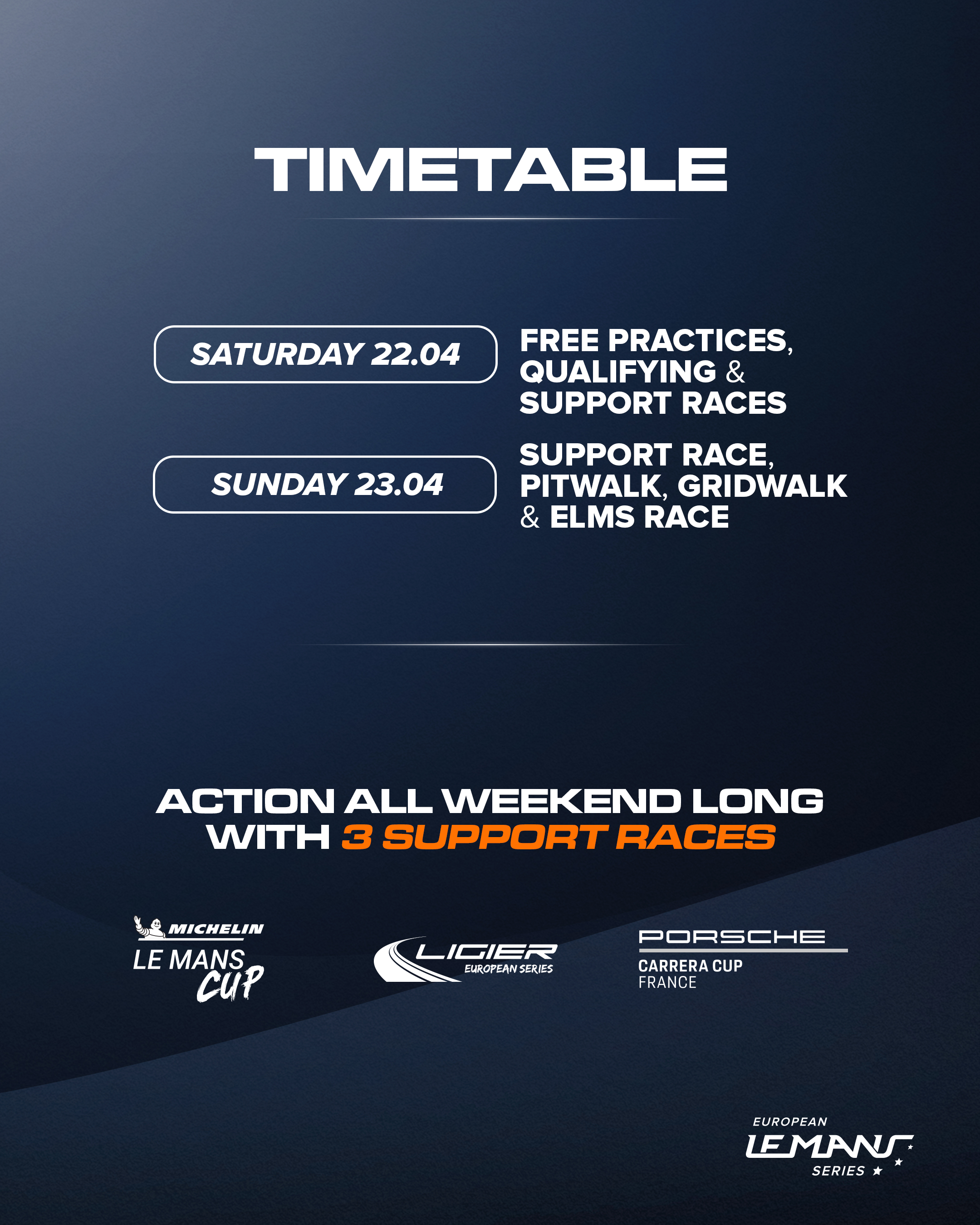 TIMETABLE

SATURDAY 22.04

FREE PRACTICES, QUALIFYING & SUPPORT RACES

SUNDAY 23.04

SUPPORT RACE, PITWALK, GRIDWALK & ELMS RACE

ACTION ALL WEEKEND LONG WITH 3 SUPPORT RACES

MICHELIN LE MANS CUP

LIGIER EUROPEAN SERIES

PORSCHE CARRERA CUP FRANCE

EUROPEAN LE MANS SERIES